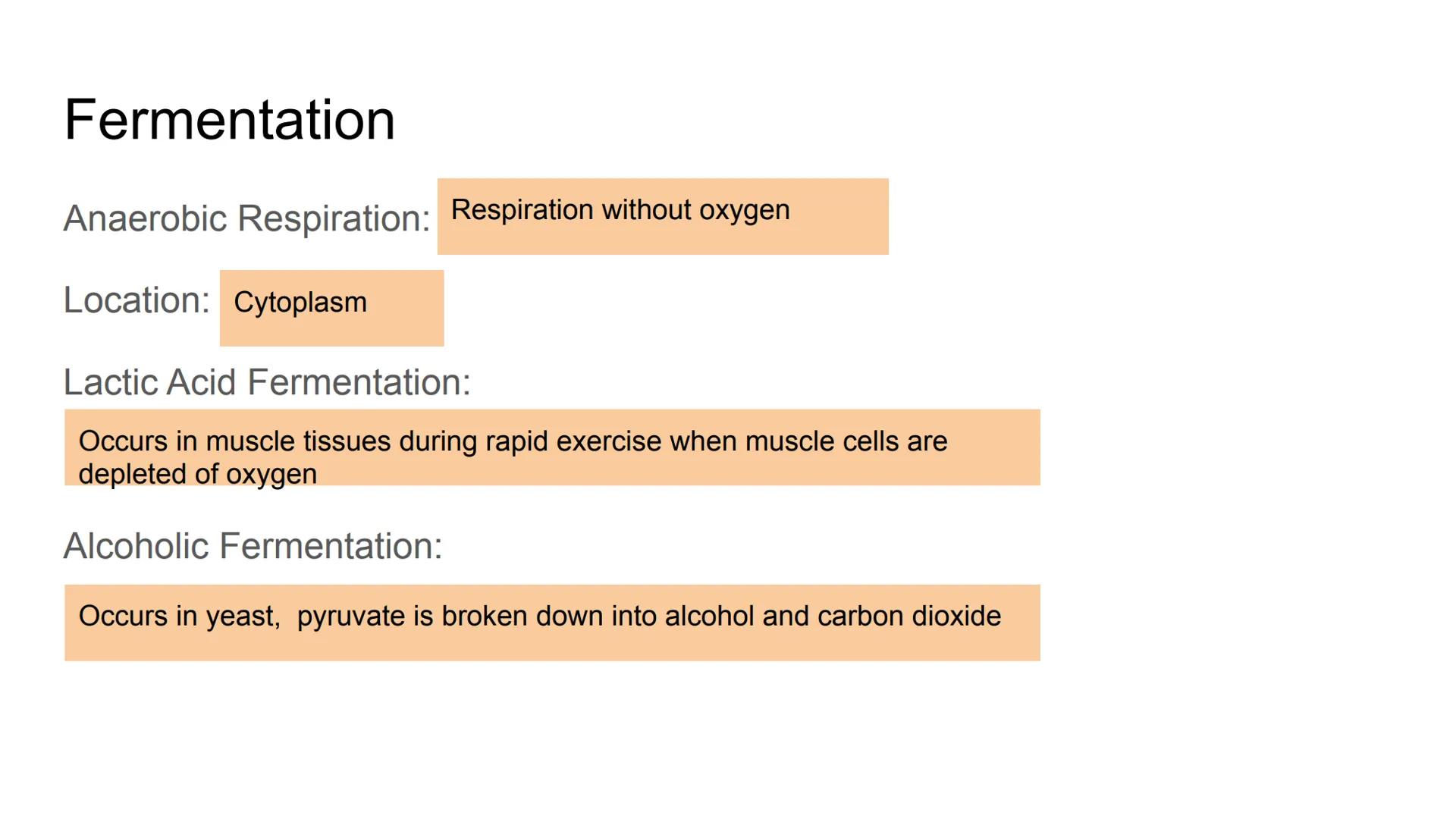 Fermentation

Anaerobic Respiration: Respiration without oxygen

Location: Cytoplasm

Lactic Acid Fermentation:

Occurs in muscle tissues during rapid exercise when muscle cells are depleted of oxygen

Alcoholic Fermentation:

Occurs in yeast,  pyruvate is broken down into alcohol and carbon dioxide